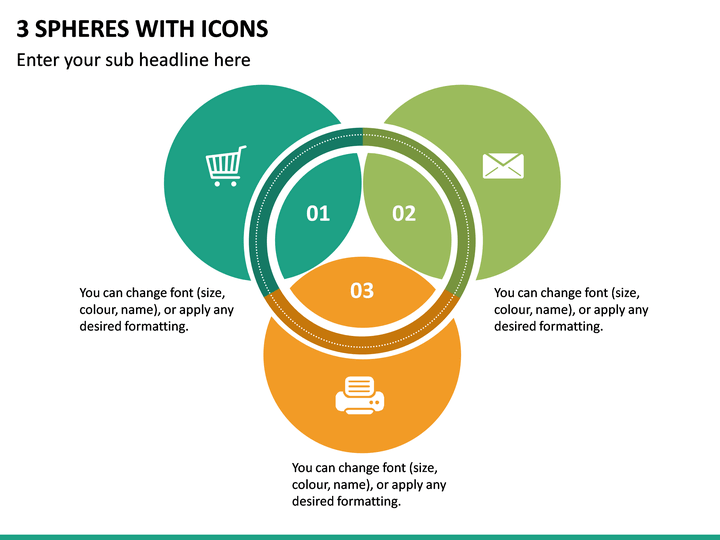 3 SPHERES WITH ICONS

Enter your sub headline here

01

02

03

You can change font (size, colour, name), or apply any desired formatting.

You can change font (size, colour, name), or apply any desired formatting.

You can change font (size, colour, name), or apply any desired formatting.